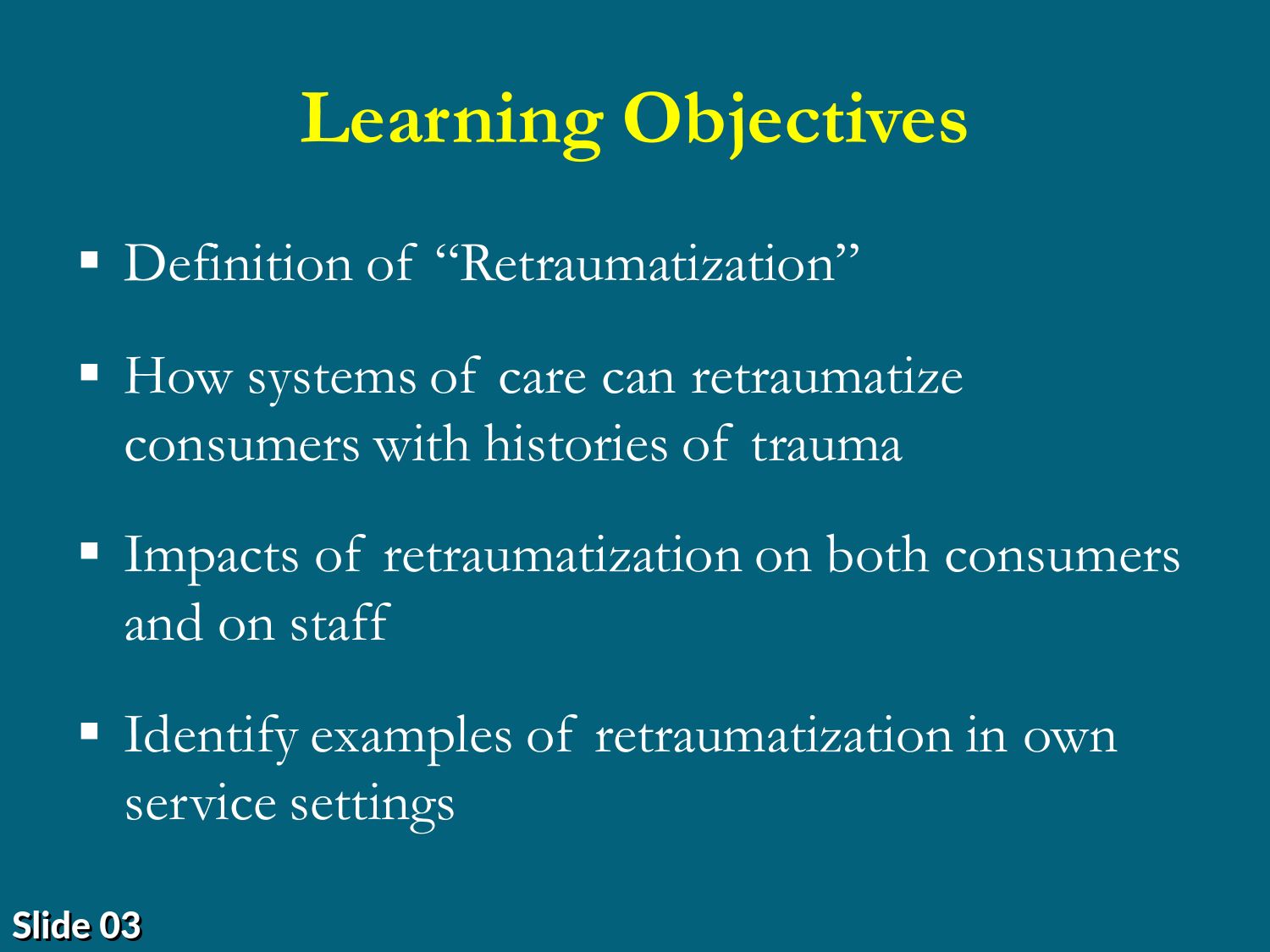 Learning Objectives

▪ Definition of “Retraumatization”

▪ How systems of care can retraumatize consumers with histories of trauma

▪ Impacts of retraumatization on both consumers and on staff

▪ Identify examples of retraumatization in own service settings

Slide 03